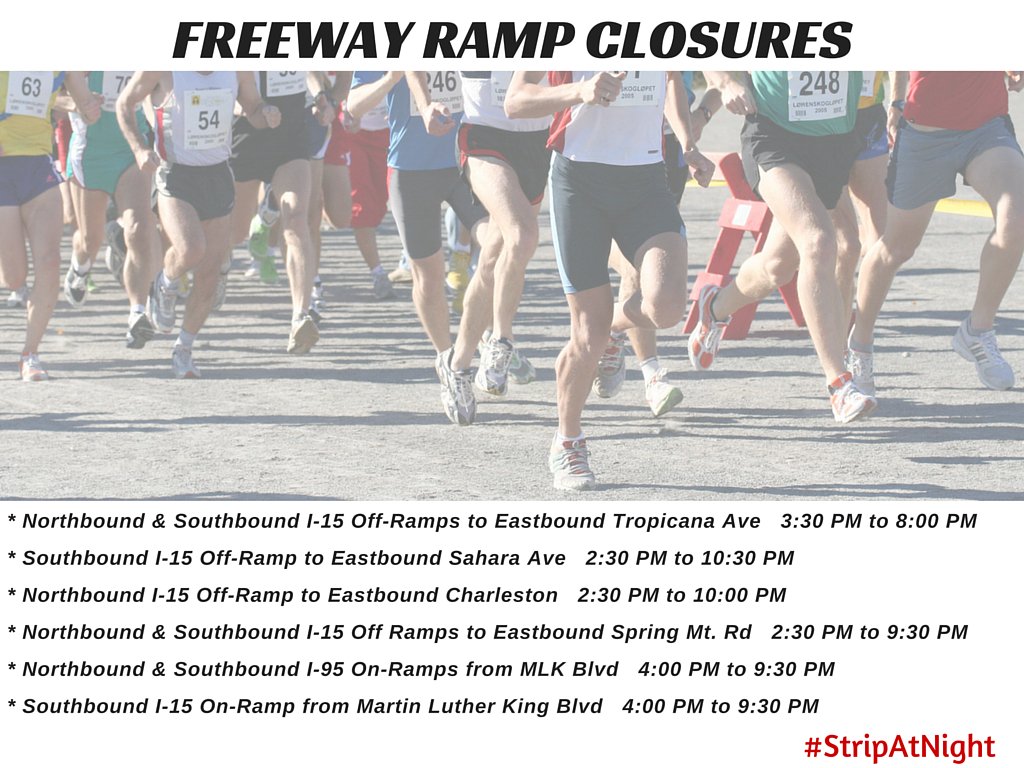 FREEWAY RAMP CLOSURES

63 54 246 248

* Northbound & Southbound I-15 Off-Ramps to Eastbound Tropicana Ave 3:30 PM to 8:00 PM

* Southbound I-15 Off-Ramp to Eastbound Sahara Ave 2:30 PM to 10:30 PM

* Northbound I-15 Off-Ramp to Eastbound Charleston 2:30 PM to 10:00 PM

* Northbound & Southbound I-15 Off Ramps to Eastbound Spring Mt. Rd 2:30 PM to 9:30 PM

* Northbound & Southbound I-95 On-Ramps from MLK Blvd 4:00 PM to 9:30 PM

* Southbound I-15 On-Ramp from Martin Luther King Blvd 4:00 PM to 9:30 PM

#StripAtNight